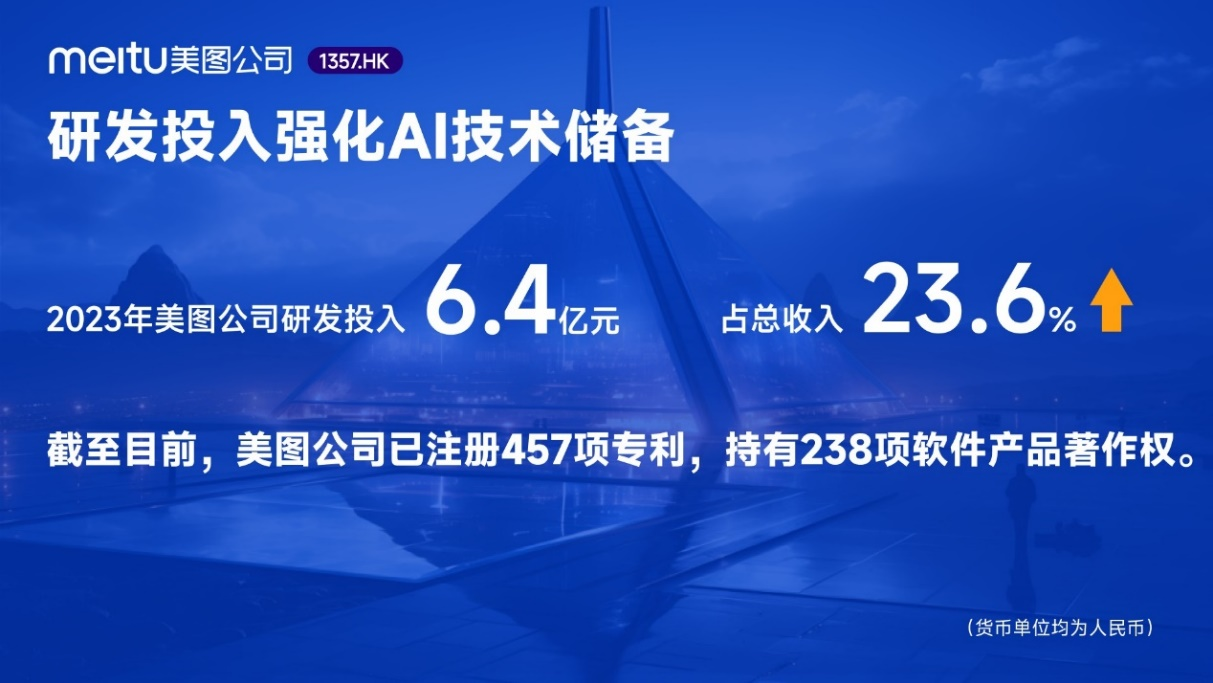 meitu美图公司 1357.HK

研发投入强化AI技术储备

2023年美图公司研发投入 6.4亿元

占总收入 23.6%

截至目前，美图公司已注册457项专利，持有238项软件产品著作权。

（货币单位均为人民币）